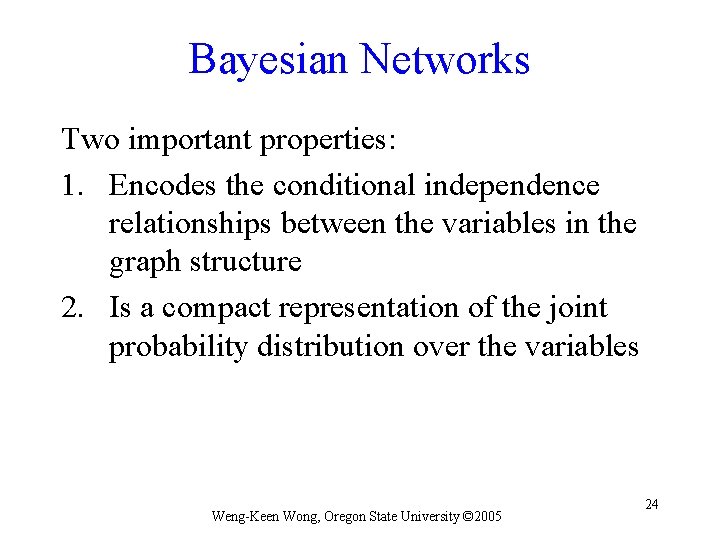 Bayesian Networks

Two important properties:

1. Encodes the conditional independence relationships between the variables in the graph structure

2. Is a compact representation of the joint probability distribution over the variables

Weng-Keen Wong, Oregon State University ©2005

24